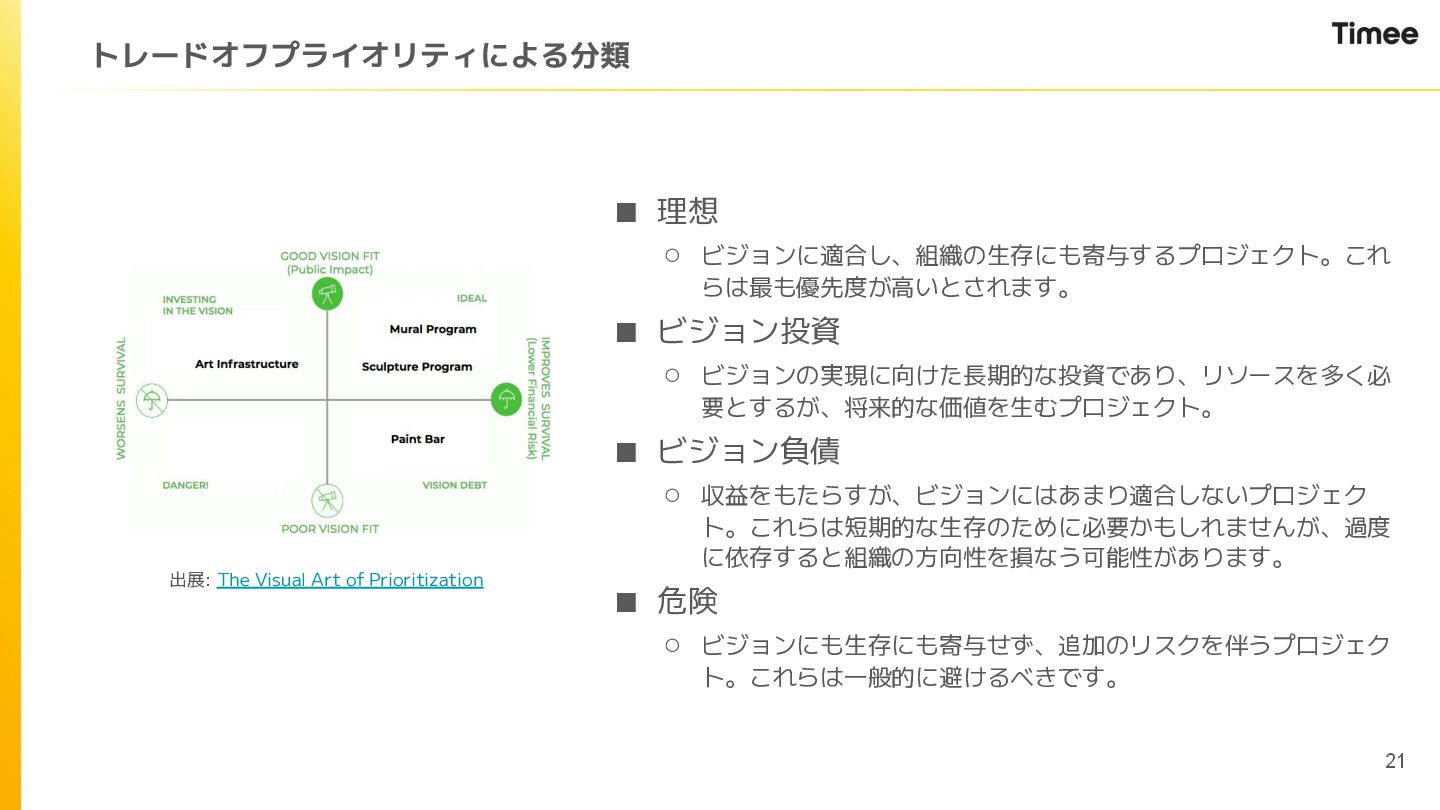 トレードオフプライオリティによる分類

Timee

GOOD VISION FIT
(Public Impact)

INVESTING
IN THE VISION

IDEAL

Mural Program

Art Infrastructure

Sculpture Program

WORSENS SURVIVAL

IMPROVES SURVIVAL
(Lower Financial Risk)

Paint Bar

DANGER!

VISION DEBT

POOR VISION FIT

出展: The Visual Art of Prioritization

■ 理想

○ ビジョンに適合し、組織の生存にも寄与するプロジェクト。これらは最も優先度が高いとされます。

■ ビジョン投資

○ ビジョンの実現に向けた長期的な投資であり、リソースを多く必要とするが、将来的な価値を生むプロジェクト。

■ ビジョン負債

○ 収益をもたらすが、ビジョンにはあまり適合しないプロジェクト。これらは短期的な生存のために必要かもしれませんが、過度に依存すると組織の方向性を損なう可能性があります。

■ 危険

○ ビジョンにも生存にも寄与せず、追加のリスクを伴うプロジェクト。これらは一般的に避けるべきです。

21